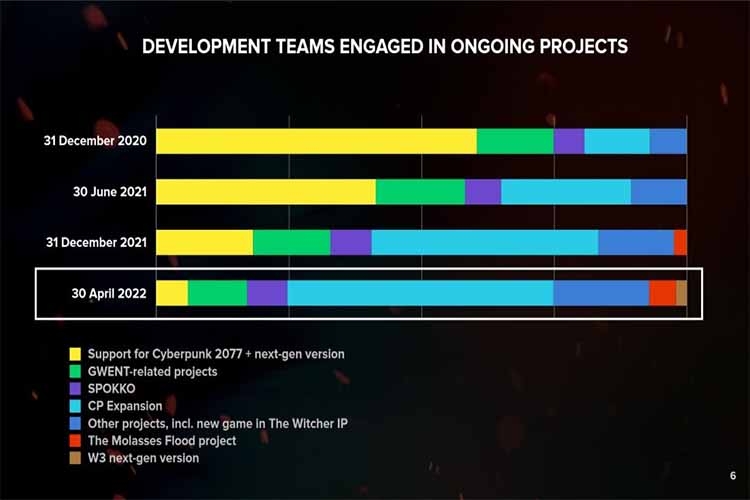 DEVELOPMENT TEAMS ENGAGED IN ONGOING PROJECTS

31 December 2020

30 June 2021

31 December 2021

30 April 2022

Support for Cyberpunk 2077 + next-gen version
GWENT-related projects
SPOKKO
CP Expansion
Other projects, incl. new game in The Witcher IP
The Molasses Flood project
W3 next-gen version

6